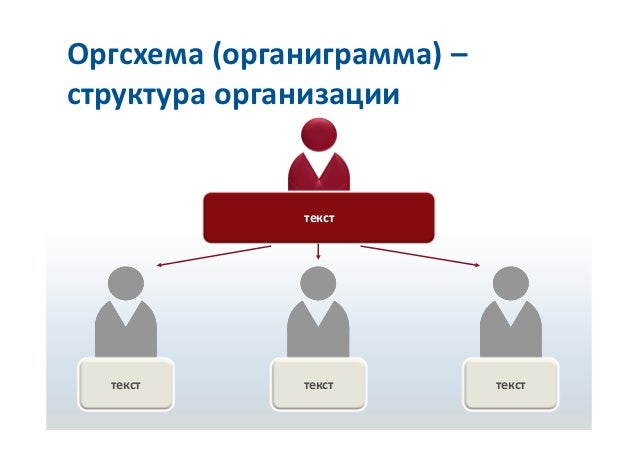 Оргсхема (органиграмма) – структура организации

текст

текст

текст

текст